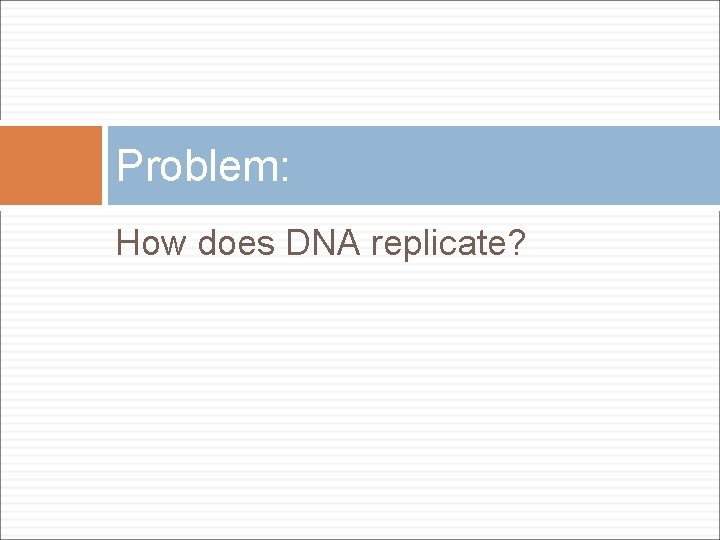 Problem:

How does DNA replicate?